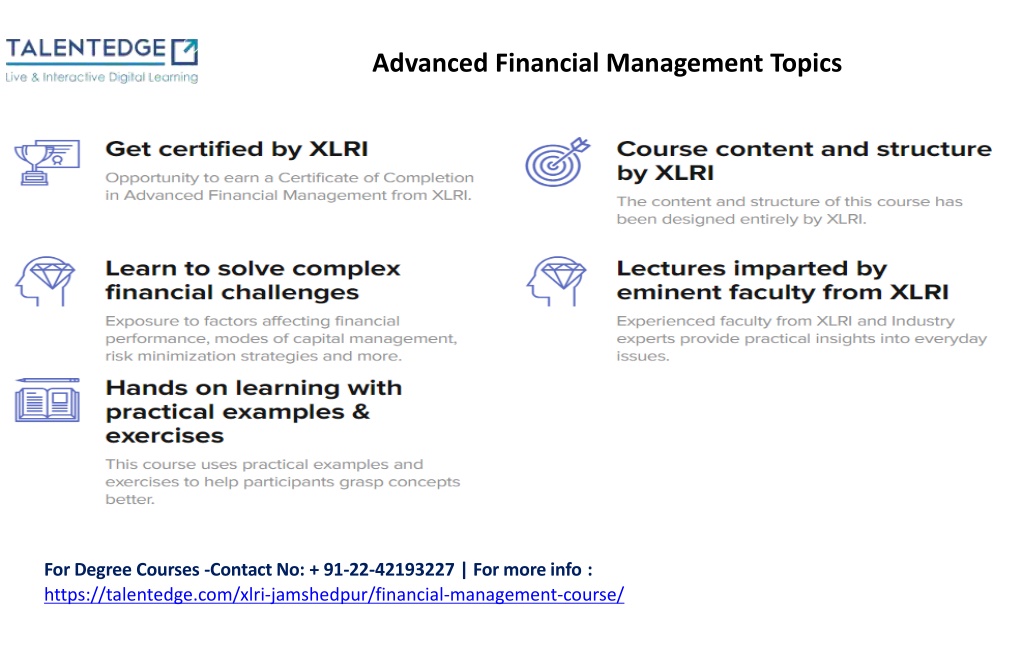 TALENTEDGE
Live & Interactive Digital Learning

Advanced Financial Management Topics

Get certified by XLRI

Opportunity to earn a Certificate of Completion in Advanced Financial Management from XLRI.

Learn to solve complex financial challenges

Exposure to factors affecting financial performance, modes of capital management, risk minimization strategies and more.

Hands on learning with practical examples & exercises

This course uses practical examples and exercises to help participants grasp concepts better.

Course content and structure by XLRI

The content and structure of this course has been designed entirely by XLRI.

Lectures imparted by eminent faculty from XLRI

Experienced faculty from XLRI and Industry experts provide practical insights into everyday issues.

For Degree Courses -Contact No: + 91-22-42193227 | For more info : https://talentedge.com/xlri-jamshedpur/financial-management-course/